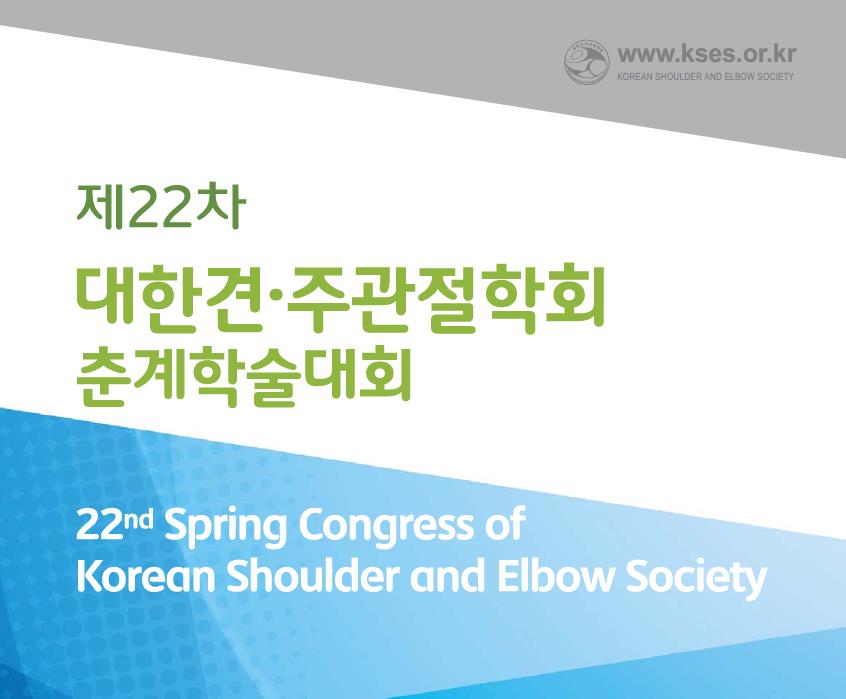 www.kses.or.kr
KOREAN SHOULDER AND ELBOW SOCIETY

제22차
대한견·주관절학회
춘계학술대회

22nd Spring Congress of Korean Shoulder and Elbow Society